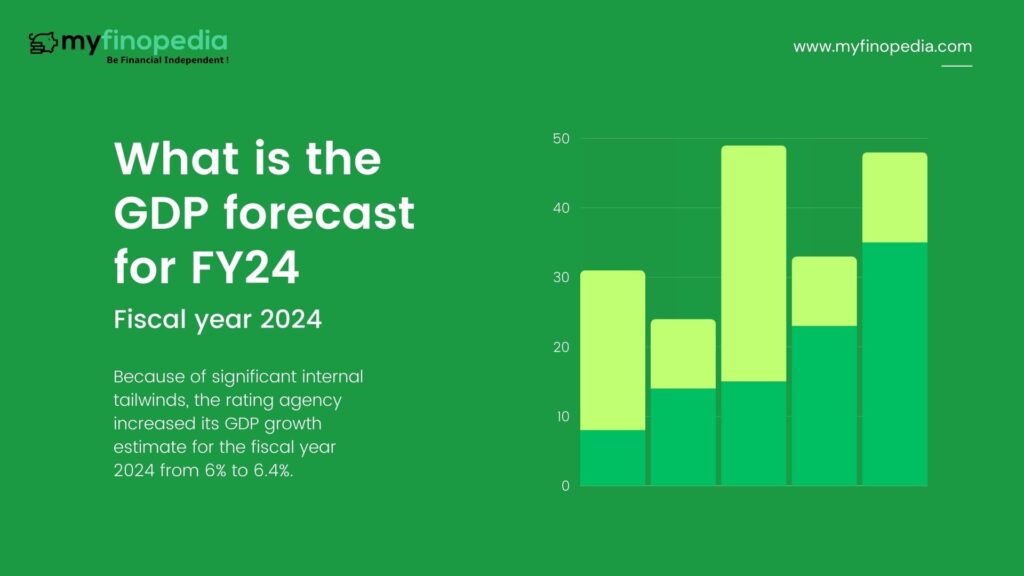 myfinopedia
Be Financial Independent !

www.myfinopedia.com

What is the GDP forecast for FY24

Fiscal year 2024

Because of significant internal tailwinds, the rating agency increased its GDP growth estimate for the fiscal year 2024 from 6% to 6.4%.

50
40
30
20
10
0